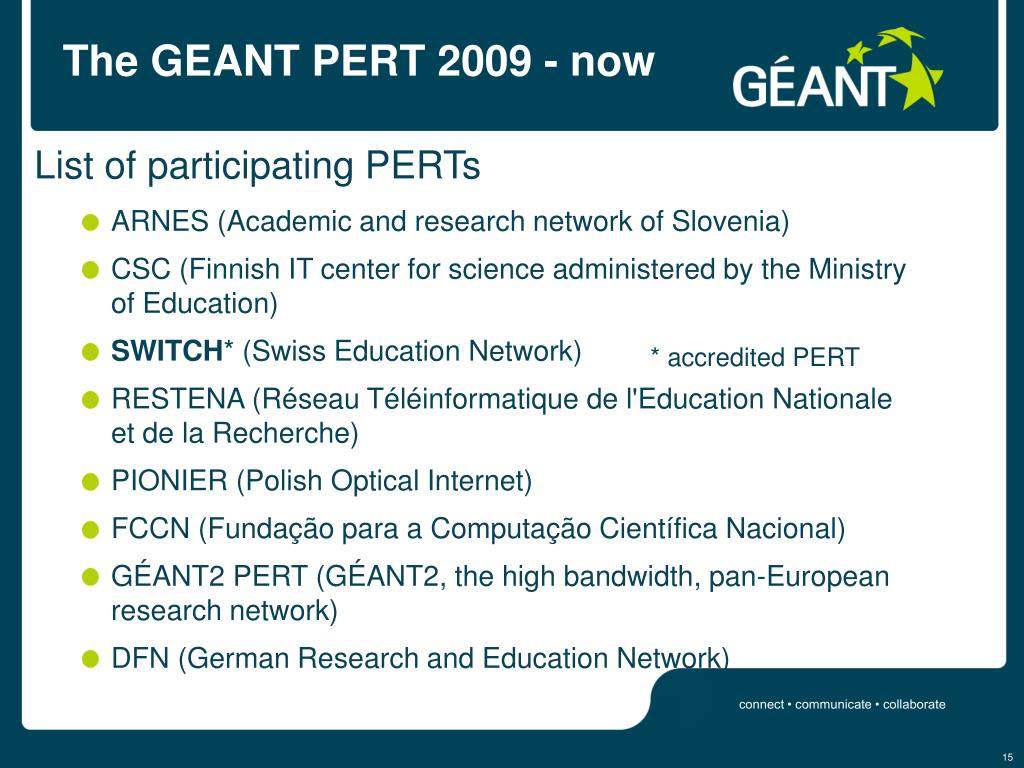 The GEANT PERT 2009 - now

GÉANT

List of participating PERTs

ARNES (Academic and research network of Slovenia)

CSC (Finnish IT center for science administered by the Ministry of Education)

SWITCH* (Swiss Education Network)

* accredited PERT

RESTENA (Réseau Téléinformatique de l'Education Nationale et de la Recherche)

PIONIER (Polish Optical Internet)

FCCN (Fundação para a Computação Científica Nacional)

GÉANT2 PERT (GÉANT2, the high bandwidth, pan-European research network)

DFN (German Research and Education Network)

connect • communicate • collaborate

15